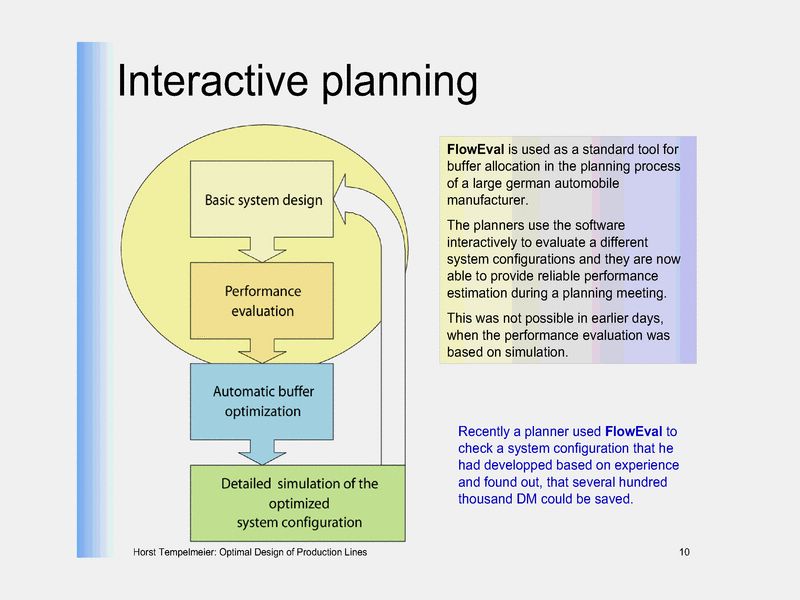 Interactive planning

Basic system design

Performance evaluation

Automatic buffer optimization

Detailed simulation of the optimized system configuration

FlowEval is used as a standard tool for buffer allocation in the planning process of a large german automobile manufacturer.

The planners use the software interactively to evaluate a different system configurations and they are now able to provide reliable performance estimation during a planning meeting.

This was not possible in earlier days, when the performance evaluation was based on simulation.

Recently a planner used FlowEval to check a system configuration that he had developped based on experience and found out, that several hundred thousand DM could be saved.

Horst Tempelmeier: Optimal Design of Production Lines

10